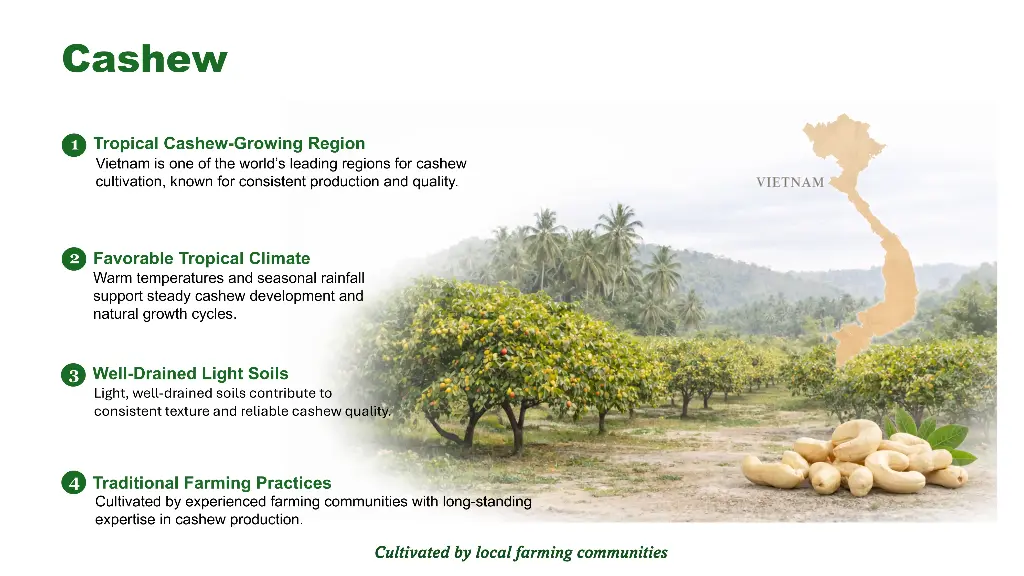 Cashew

1 Tropical Cashew-Growing Region
Vietnam is one of the world's leading regions for cashew cultivation, known for consistent production and quality.

VIETNAM

2 Favorable Tropical Climate
Warm temperatures and seasonal rainfall support steady cashew development and natural growth cycles.

3 Well-Drained Light Soils
Light, well-drained soils contribute to consistent texture and reliable cashew quality.

4 Traditional Farming Practices
Cultivated by experienced farming communities with long-standing expertise in cashew production.

Cultivated by local farming communities